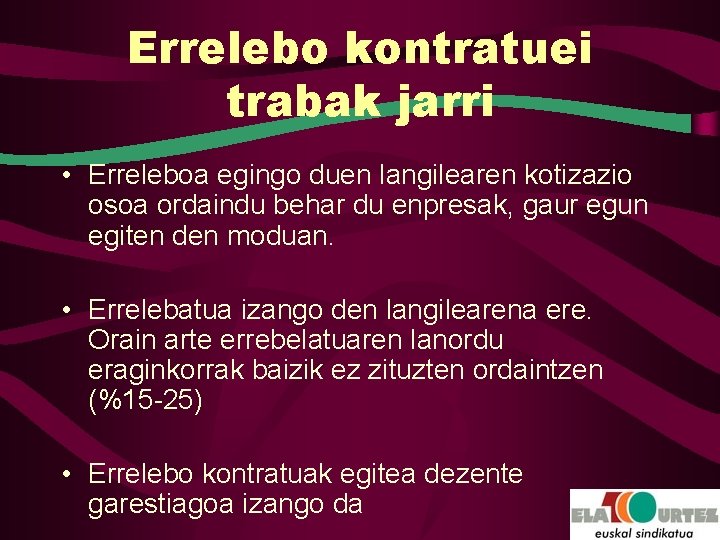 Errelebo kontratuei trabak jarri

• Erreleboa egingo duen langilearen kotizazio osoa ordaindu behar du enpresak, gaur egun egiten den moduan.

• Errelebatua izango den langilearena ere. Orain arte errebelatuaren lanordu eraginkorrak baizik ez zituzten ordaintzen (%15-25)

• Errelebo kontratuak egitea dezente garestiagoa izango da

ELA 100 URTEZ
euskal sindikatua